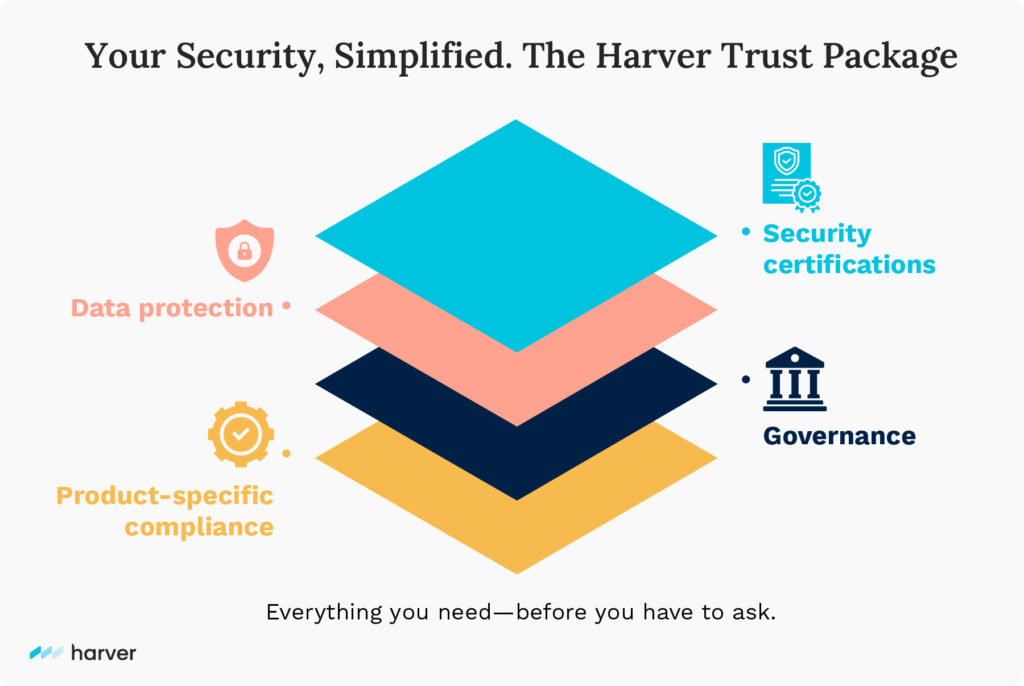 Your Security, Simplified. The Harver Trust Package

Security certifications

Data protection

Governance

Product-specific compliance

Everything you need—before you have to ask.

harver